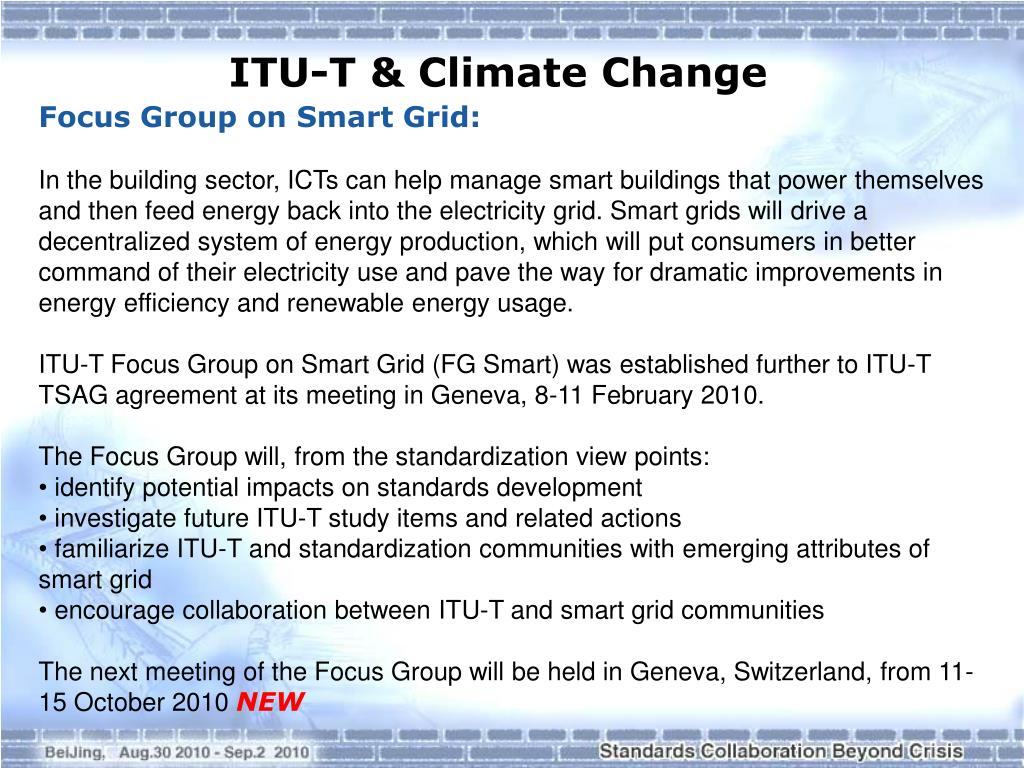 ITU-T & Climate Change

Focus Group on Smart Grid:

In the building sector, ICTs can help manage smart buildings that power themselves and then feed energy back into the electricity grid. Smart grids will drive a decentralized system of energy production, which will put consumers in better command of their electricity use and pave the way for dramatic improvements in energy efficiency and renewable energy usage.

ITU-T Focus Group on Smart Grid (FG Smart) was established further to ITU-T TSAG agreement at its meeting in Geneva, 8-11 February 2010.

The Focus Group will, from the standardization view points:
• identify potential impacts on standards development
• investigate future ITU-T study items and related actions
• familiarize ITU-T and standardization communities with emerging attributes of smart grid
• encourage collaboration between ITU-T and smart grid communities

The next meeting of the Focus Group will be held in Geneva, Switzerland, from 11-15 October 2010 NEW

BeiJing, Aug.30 2010 - Sep.2 2010

Standards Collaboration Beyond Crisis